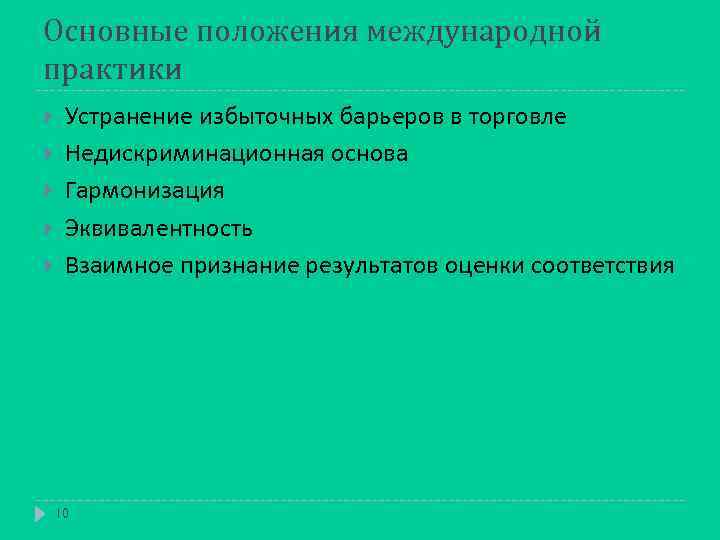 Основные положения международной практики

Устранение избыточных барьеров в торговле

Недискриминационная основа

Гармонизация

Эквивалентность

Взаимное признание результатов оценки соответствия

10